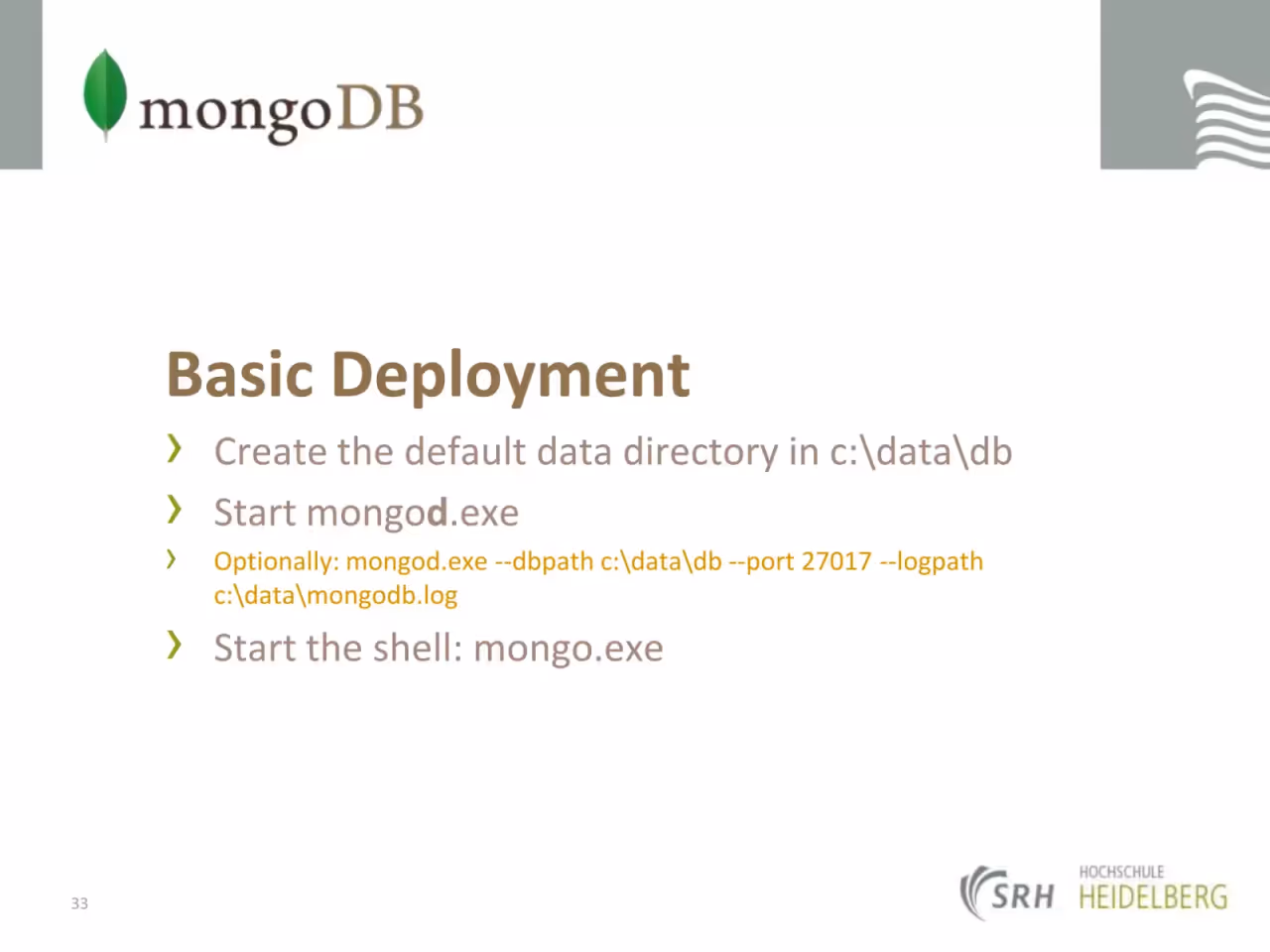 mongoDB

Basic Deployment

› Create the default data directory in c:\data\db

› Start mongod.exe

› Optionally: mongod.exe --dbpath c:\data\db --port 27017 --logpath c:\data\mongodb.log

› Start the shell: mongo.exe

33

SRH HOCHSCHULE HEIDELBERG